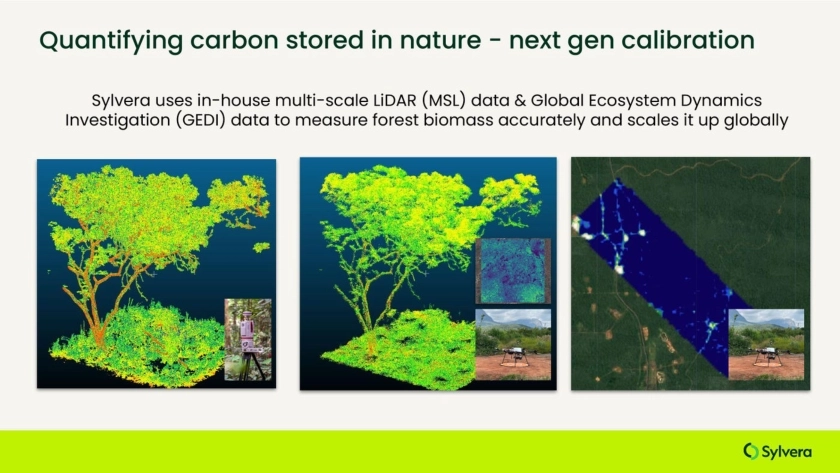 Quantifying carbon stored in nature - next gen calibration

Sylvera uses in-house multi-scale LiDAR (MSL) data & Global Ecosystem Dynamics Investigation (GEDI) data to measure forest biomass accurately and scales it up globally

Sylvera